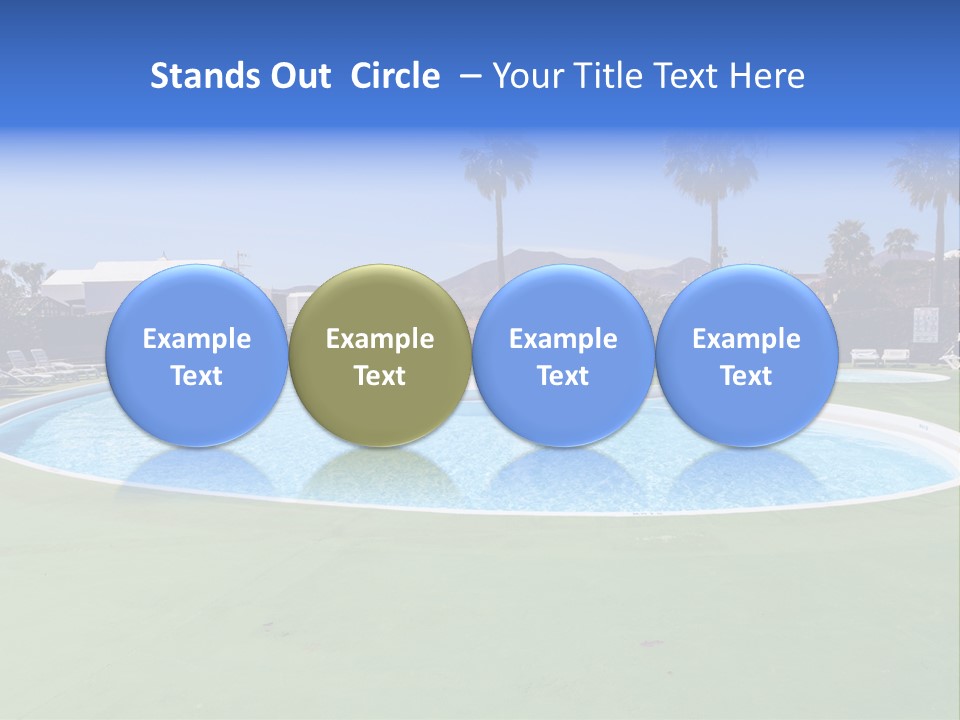 Stands Out Circle – Your Title Text Here

Example Text

Example Text

Example Text

Example Text